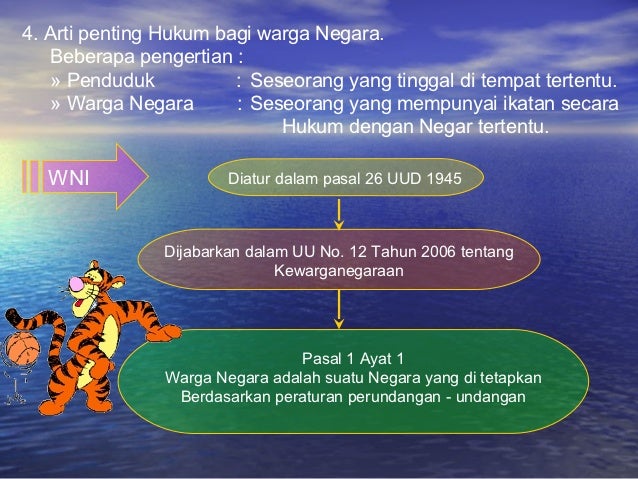 4. Arti penting Hukum bagi warga Negara.
Beberapa pengertian :
» Penduduk : Seseorang yang tinggal di tempat tertentu.
» Warga Negara : Seseorang yang mempunyai ikatan secara Hukum dengan Negar tertentu.

WNI

Diatur dalam pasal 26 UUD 1945

Dijabarkan dalam UU No. 12 Tahun 2006 tentang Kewarganegaraan

Pasal 1 Ayat 1
Warga Negara adalah suatu Negara yang di tetapkan Berdasarkan peraturan perundangan - undangan